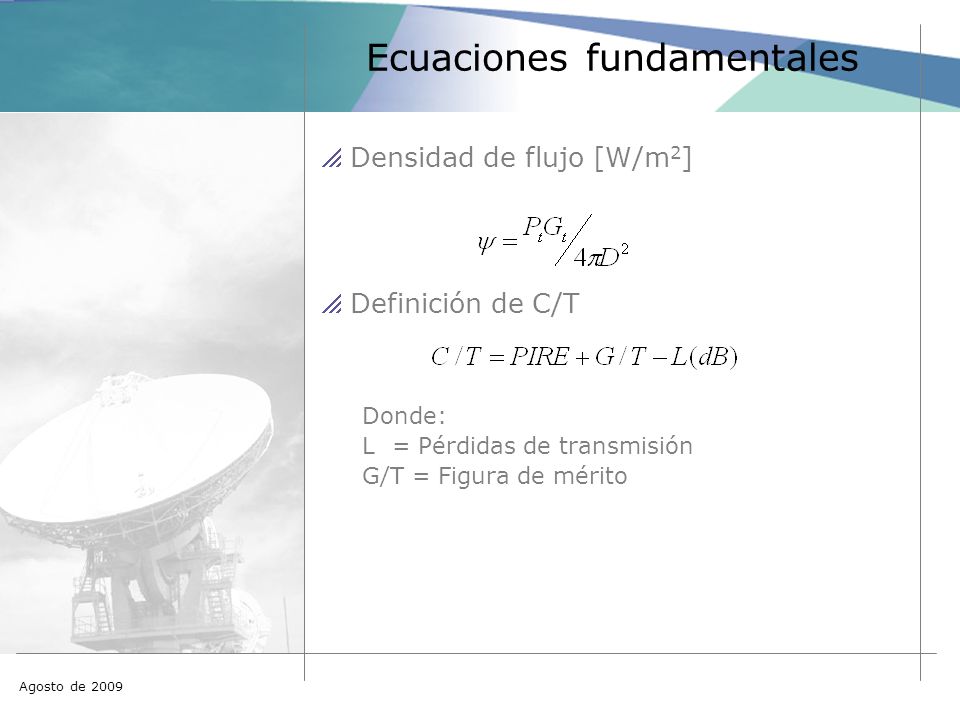 Ecuaciones fundamentales

Densidad de flujo [W/m$^2$]

$\psi = \frac{P_t G_t}{4\pi D^2}$

Definición de C/T

$C/T = PIRE + G/T - L(dB)$

Donde:
L = Pérdidas de transmisión
G/T = Figura de mérito

Agosto de 2009